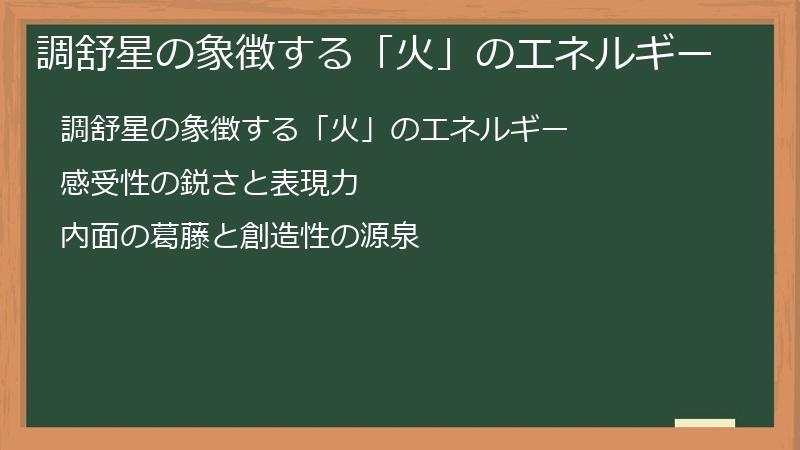 調舒星の象徴する「火」のエネルギー

調舒星の象徴する「火」のエネルギー

感受性の鋭さと表現力

内面の葛藤と創造性の源泉